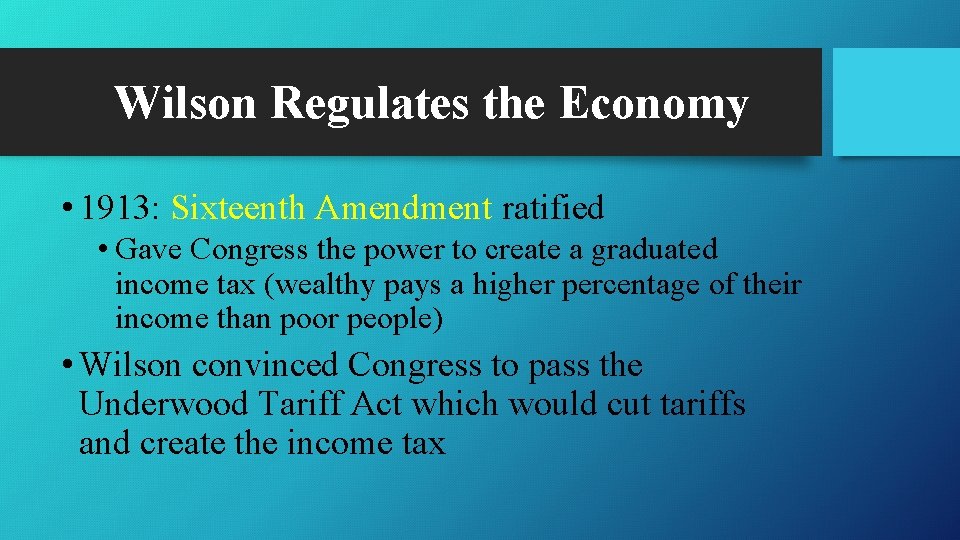 Wilson Regulates the Economy

• 1913: Sixteenth Amendment ratified

• Gave Congress the power to create a graduated income tax (wealthy pays a higher percentage of their income than poor people)

• Wilson convinced Congress to pass the Underwood Tariff Act which would cut tariffs and create the income tax